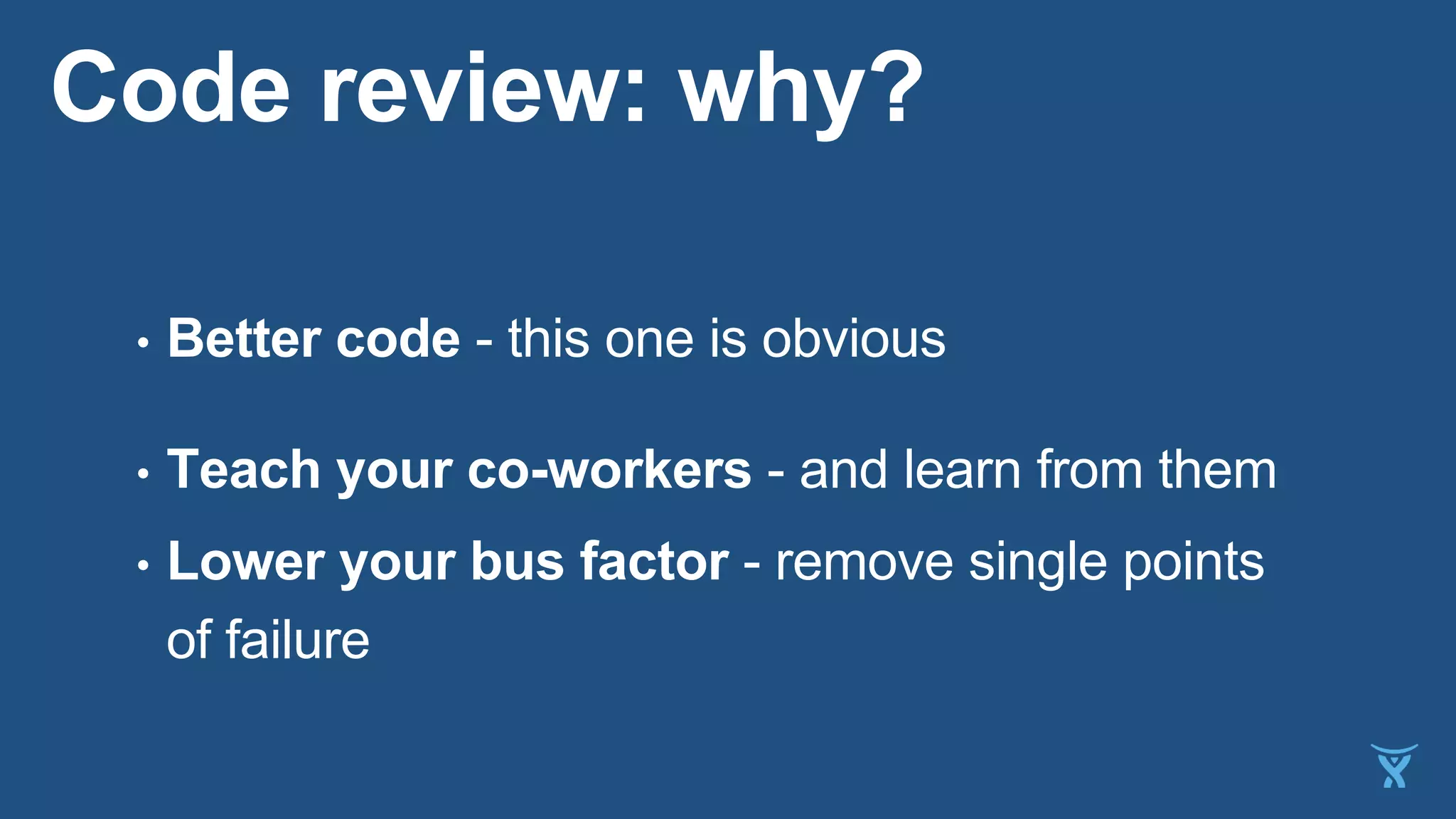 Code review: why?

• Better code - this one is obvious

• Teach your co-workers - and learn from them

• Lower your bus factor - remove single points of failure